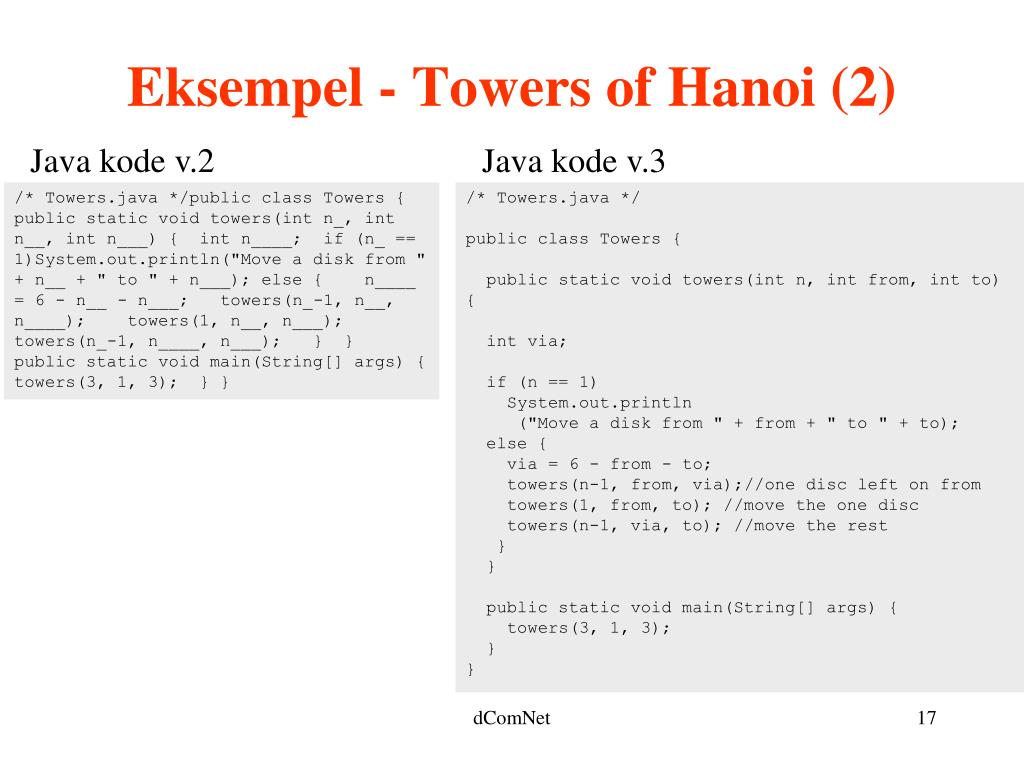 Eksempel - Towers of Hanoi (2)

Java kode v.2

/* Towers.java */public class Towers { public static void towers(int n_, int n__, int n___) { int n____; if (n_ == 1)System.out.println("Move a disk from " + n__ + " to " + n___); else { n____ = 6 - n__ - n___; towers(n_-1, n__, n____); towers(1, n__, n___); towers(n_-1, n____, n___); } } public static void main(String[] args) { towers(3, 1, 3); } }

Java kode v.3

/* Towers.java */

public class Towers {

public static void towers(int n, int from, int to) {

int via;

if (n == 1)
System.out.println
("Move a disk from " + from + " to " + to);
else {
via = 6 - from - to;
towers(n-1, from, via);//one disc left on from
towers(1, from, to); //move the one disc
towers(n-1, via, to); //move the rest
}
}

public static void main(String[] args) {
towers(3, 1, 3);
}
}

dComNet

17